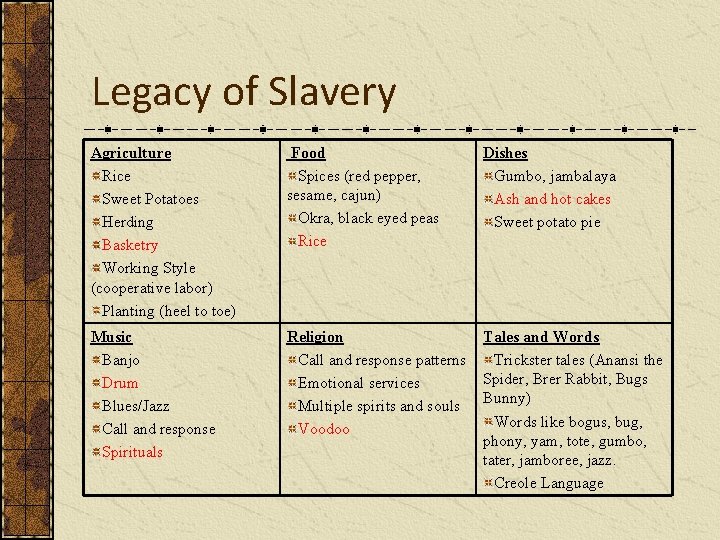 Legacy of Slavery

| Agriculture<br>Rice<br>Sweet Potatoes<br>Herding<br>Basketry<br>Working Style (cooperative labor)<br>Planting (heel to toe) | Food<br>Spices (red pepper, sesame, cajun)<br>Okra, black eyed peas<br>Rice | Dishes<br>Gumbo, jambalaya<br>Ash and hot cakes<br>Sweet potato pie |
|---|---|---|
| Music<br>Banjo<br>Drum<br>Blues/Jazz<br>Call and response<br>Spirituals | Religion<br>Call and response patterns<br>Emotional services<br>Multiple spirits and souls<br>Voodoo | Tales and Words<br>Trickster tales (Anansi the Spider, Brer Rabbit, Bugs Bunny)<br>Words like bogus, bug, phony, yam, tote, gumbo, tater, jamboree, jazz.<br>Creole Language |